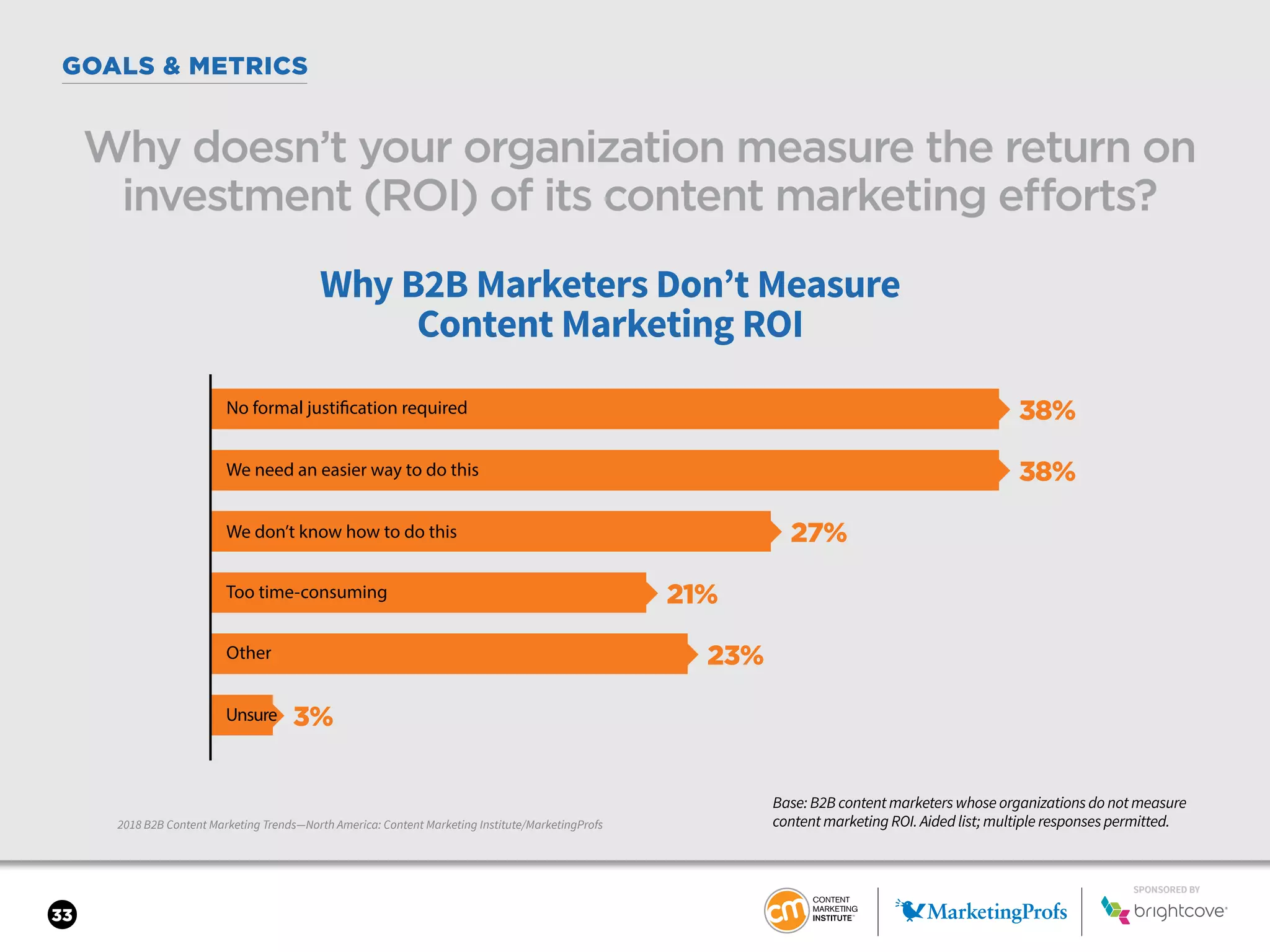 GOALS & METRICS

Why doesn't your organization measure the return on investment (ROI) of its content marketing efforts?

Why B2B Marketers Don't Measure Content Marketing ROI

No formal justification required 38%

We need an easier way to do this 38%

We don't know how to do this 27%

Too time-consuming 21%

Other 23%

Unsure 3%

2018 B2B Content Marketing Trends—North America: Content Marketing Institute/MarketingProfs

Base: B2B content marketers whose organizations do not measure content marketing ROI. Aided list; multiple responses permitted.

33

cm CONTENT MARKETING INSTITUTE

MarketingProfs

SPONSORED BY brightcove